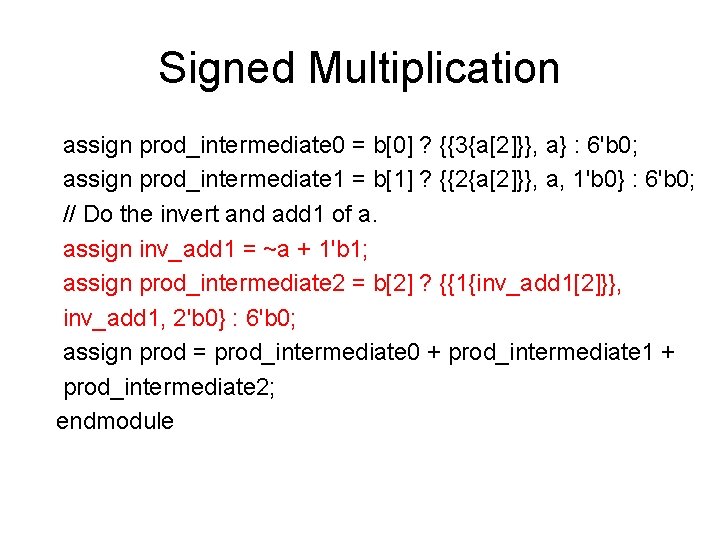 Signed Multiplication

assign prod_intermediate0 = b[0] ? {{3{a[2]}}, a} : 6'b0;
assign prod_intermediate1 = b[1] ? {{2{a[2]}}, a, 1'b0} : 6'b0;
// Do the invert and add1 of a.
assign inv_add1 = ~a + 1'b1;
assign prod_intermediate2 = b[2] ? {{1{inv_add1[2]}}, inv_add1, 2'b0} : 6'b0;
assign prod = prod_intermediate0 + prod_intermediate1 + prod_intermediate2;
endmodule